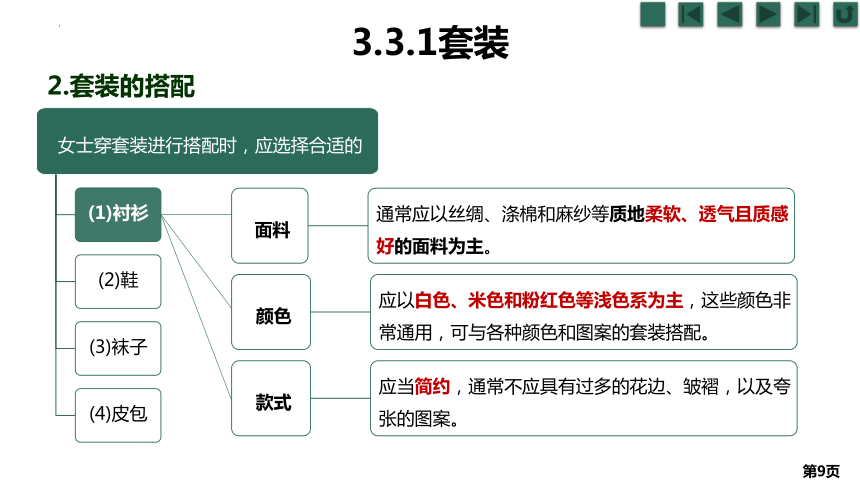 3.3.1套装

2.套装的搭配

女士穿套装进行搭配时，应选择合适的

(1)衬衫

(2)鞋

(3)袜子

(4)皮包

面料

通常应以丝绸、涤棉和麻纱等质地柔软、透气且质感好的面料为主。

颜色

应以白色、米色和粉红色等浅色系为主，这些颜色非常通用，可与各种颜色和图案的套装搭配。

款式

应当简约，通常不应具有过多的花边、皱褶，以及夸张的图案。

第9页